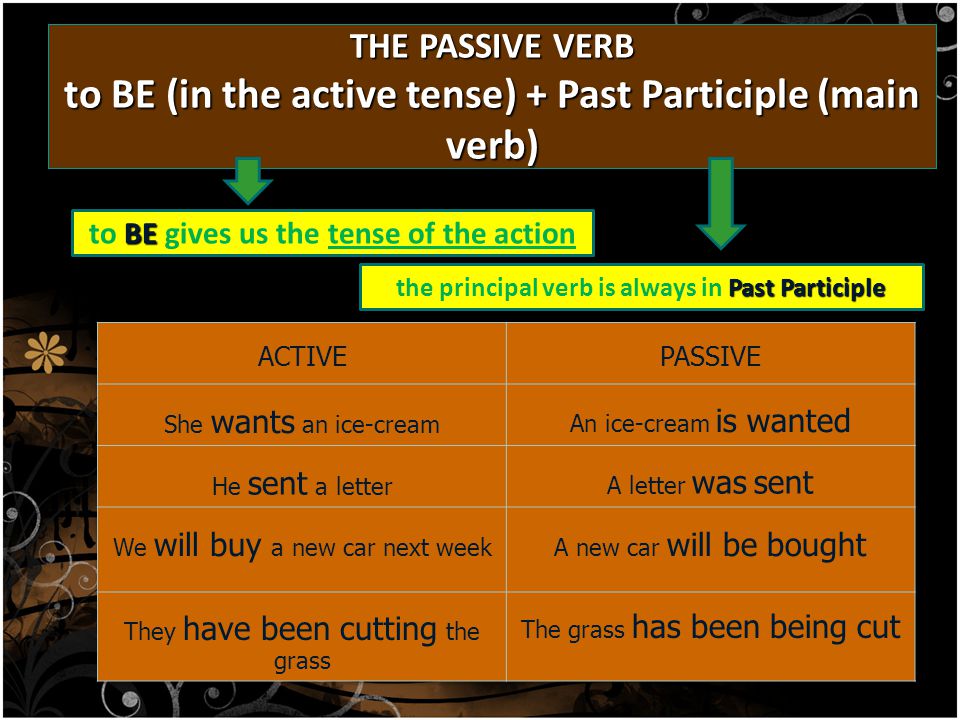 THE PASSIVE VERB
to BE (in the active tense) + Past Participle (main verb)

to BE gives us the tense of the action

the principal verb is always in Past Participle

| ACTIVE | PASSIVE |
|---|---|
| She wants an ice-cream | An ice-cream is wanted |
| He sent a letter | A letter was sent |
| We will buy a new car next week | A new car will be bought |
| They have been cutting the grass | The grass has been being cut |